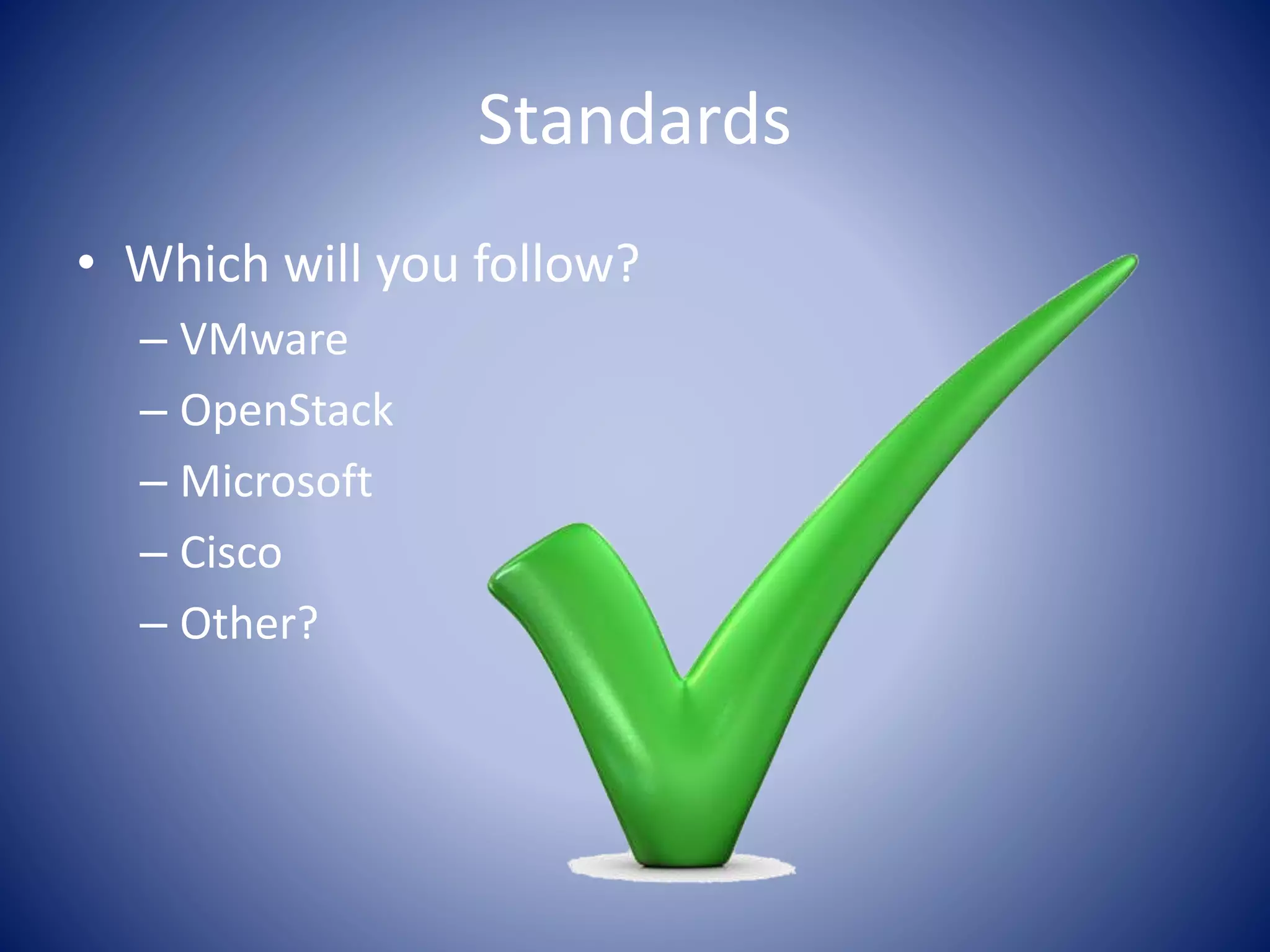 Standards

• Which will you follow?
  – VMware
  – OpenStack
  – Microsoft
  – Cisco
  – Other?